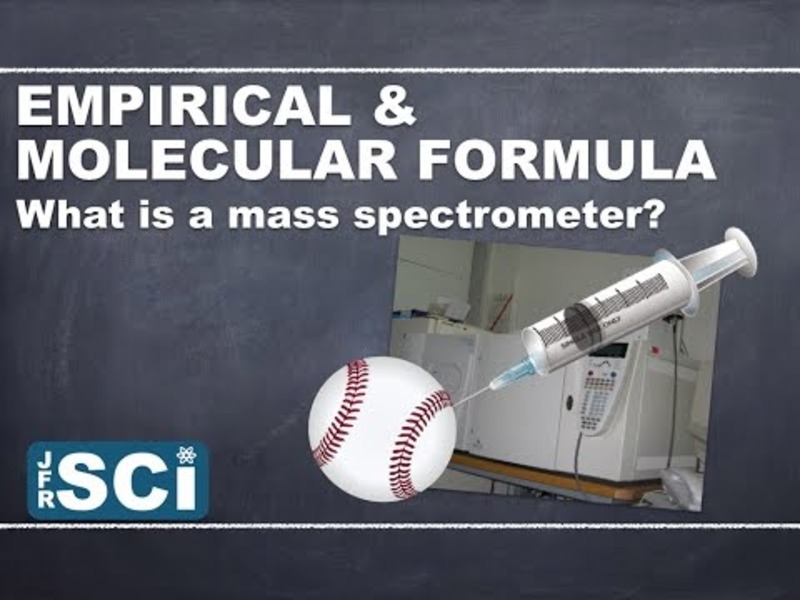 EMPIRICAL &
MOLECULAR FORMULA
What is a mass spectrometer?

JFR SCI